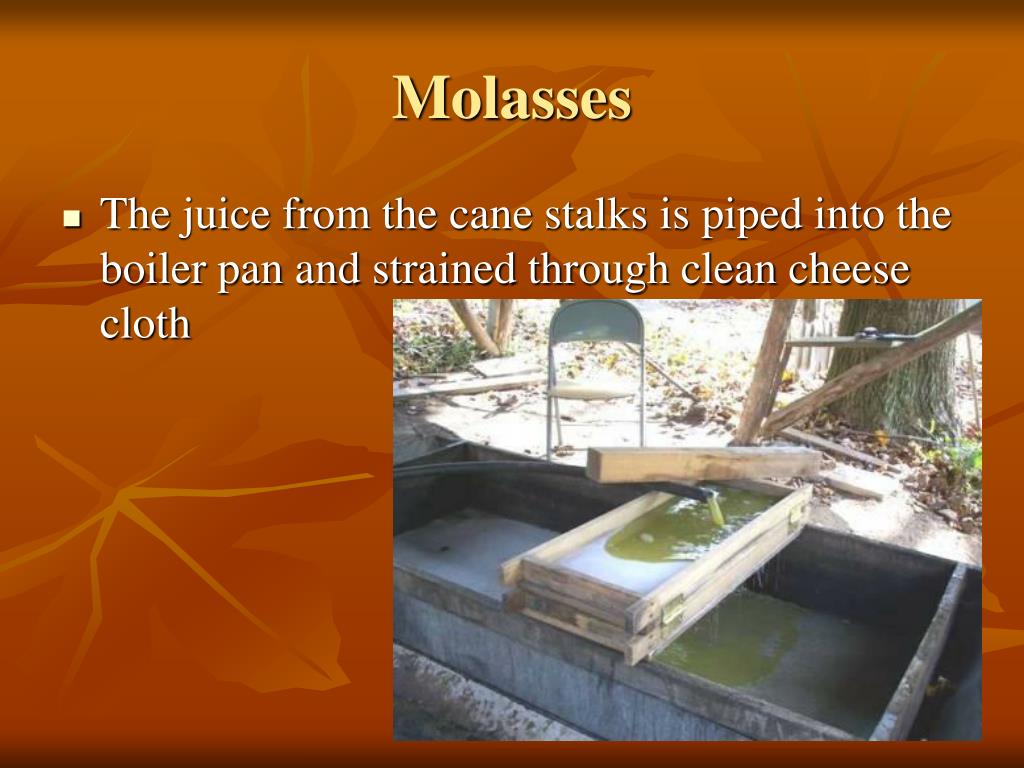 Molasses

- The juice from the cane stalks is piped into the boiler pan and strained through clean cheese cloth